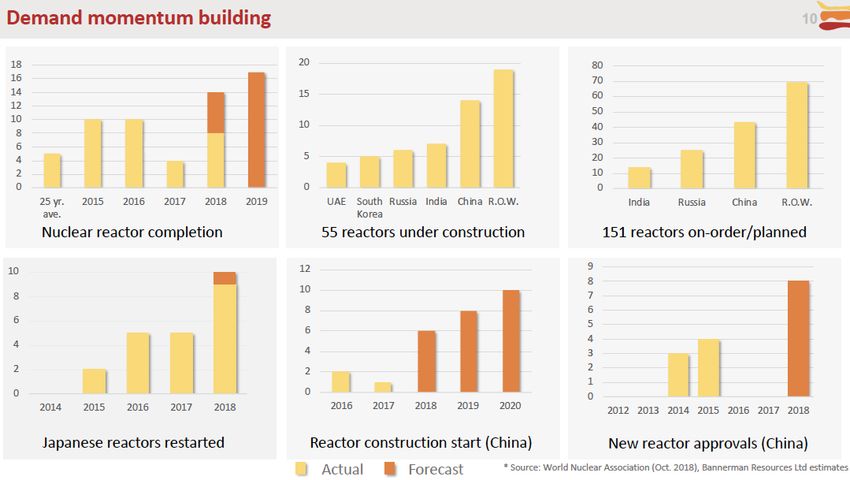 Demand momentum building

10

18
16
14
12
10
8
6
4
2
0

25 yr. ave.
2015
2016
2017
2018
2019

Nuclear reactor completion

20
15
10
5
0

UAE
South Korea
Russia
India
China
R.O.W.

55 reactors under construction

80
70
60
50
40
30
20
10
0

India
Russia
China
R.O.W.

151 reactors on-order/planned

10
8
6
4
2
0

2014
2015
2016
2017
2018

Japanese reactors restarted

12
10
8
6
4
2
0

2016
2017
2018
2019
2020

Reactor construction start (China)

9
8
7
6
5
4
3
2
1
0

2012
2013
2014
2015
2016
2017
2018

New reactor approvals (China)

Actual
Forecast

* Source: World Nuclear Association (Oct. 2018), Bannerman Resources Ltd estimates